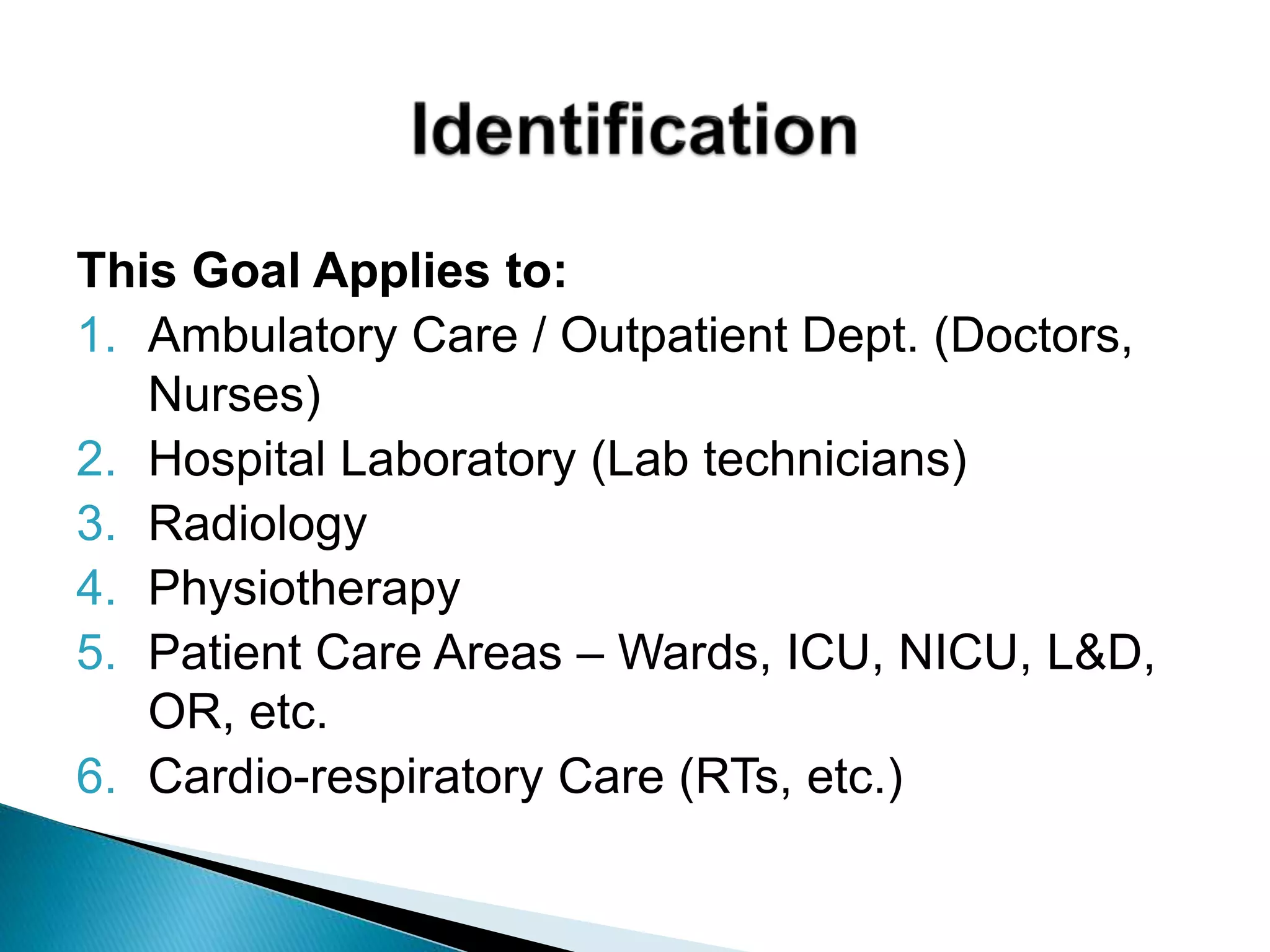 Identification

This Goal Applies to:

1. Ambulatory Care / Outpatient Dept. (Doctors, Nurses)
2. Hospital Laboratory (Lab technicians)
3. Radiology
4. Physiotherapy
5. Patient Care Areas – Wards, ICU, NICU, L&D, OR, etc.
6. Cardio-respiratory Care (RTs, etc.)